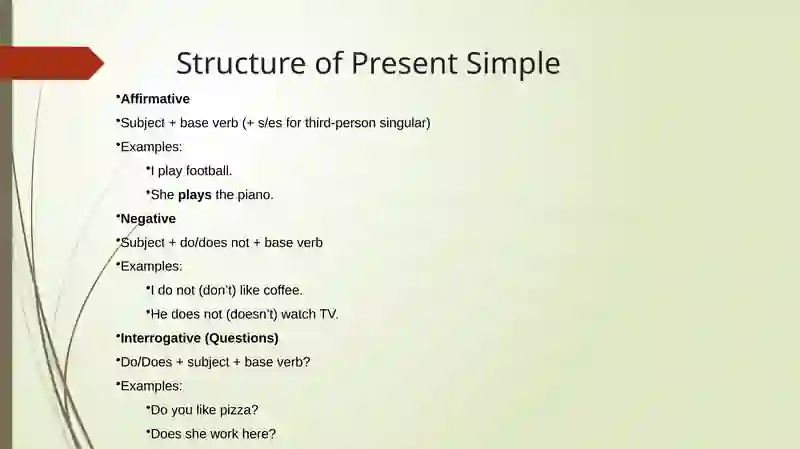 Structure of Present Simple

•Affirmative

•Subject + base verb (+ s/es for third-person singular)

•Examples:

•I play football.

•She plays the piano.

•Negative

•Subject + do/does not + base verb

•Examples:

•I do not (don't) like coffee.

•He does not (doesn't) watch TV.

•Interrogative (Questions)

•Do/Does + subject + base verb?

•Examples:

•Do you like pizza?

•Does she work here?